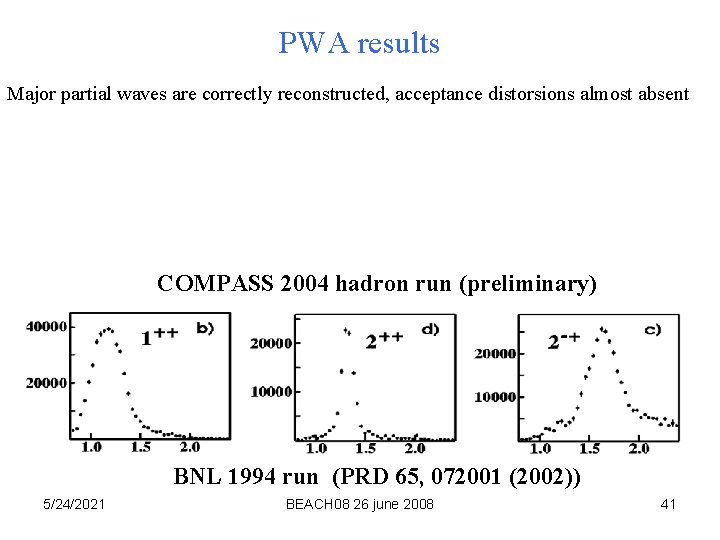 PWA results

Major partial waves are correctly reconstructed, acceptance distorsions almost absent

COMPASS 2004 hadron run (preliminary)

40000
20000
$1^{++}$
b)
1.0 1.5 2.0

20000
10000
$2^{++}$
d)
1.0 1.5 2.0

20000
10000
$2^{-+}$
c)
1.0 1.5 2.0

BNL 1994 run (PRD 65, 072001 (2002))

5/24/2021

BEACH08 26 june 2008

41